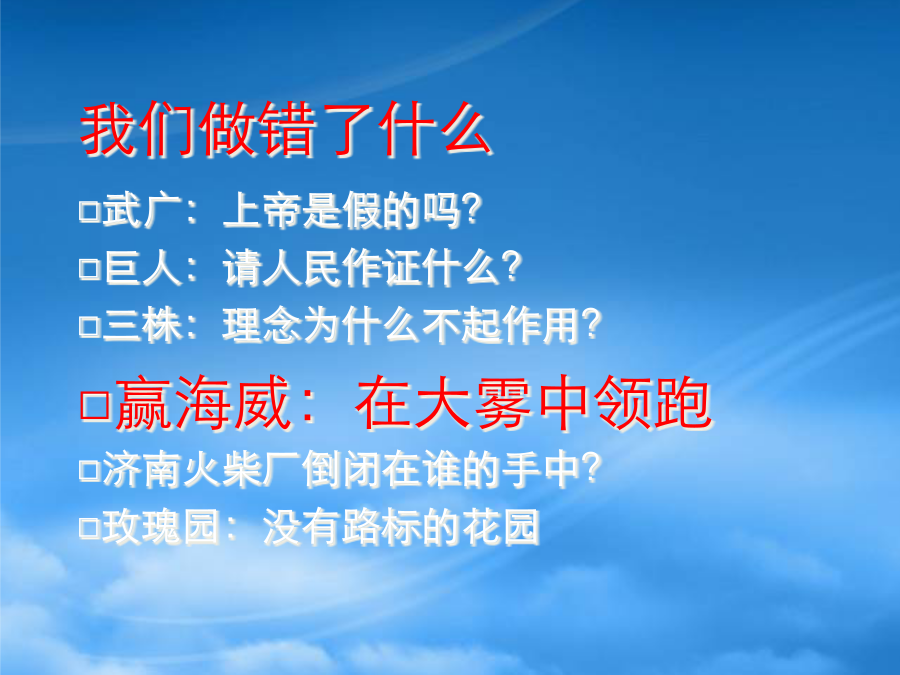 我们做错了什么

□武广：上帝是假的吗?
□巨人：请人民作证什么?
□三株：理念为什么不起作用?
□赢海威：在大雾中领跑
□济南火柴厂倒闭在谁的手中?
□玫瑰园：没有路标的花园